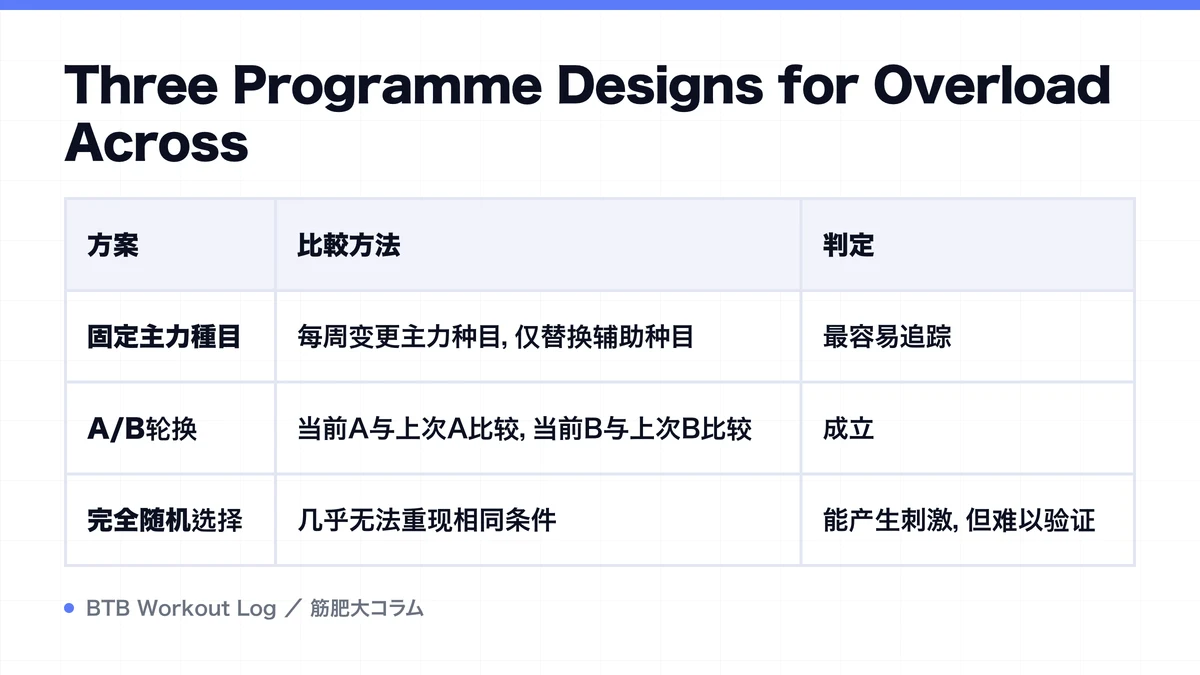 Three Programme Designs for Overload Across

| 方案 | 比較方法 | 判定 |
|---|---|---|
| 固定主力種目 | 每周变更主力种目, 仅替换辅助种目 | 最容易追踪 |
| A/B轮换 | 当前A与上次A比较, 当前B与上次B比较 | 成立 |
| 完全随机选择 | 几乎无法重现相同条件 | 能产生刺激, 但难以验证 |

BTB Workout Log ／ 筋肥大コラム